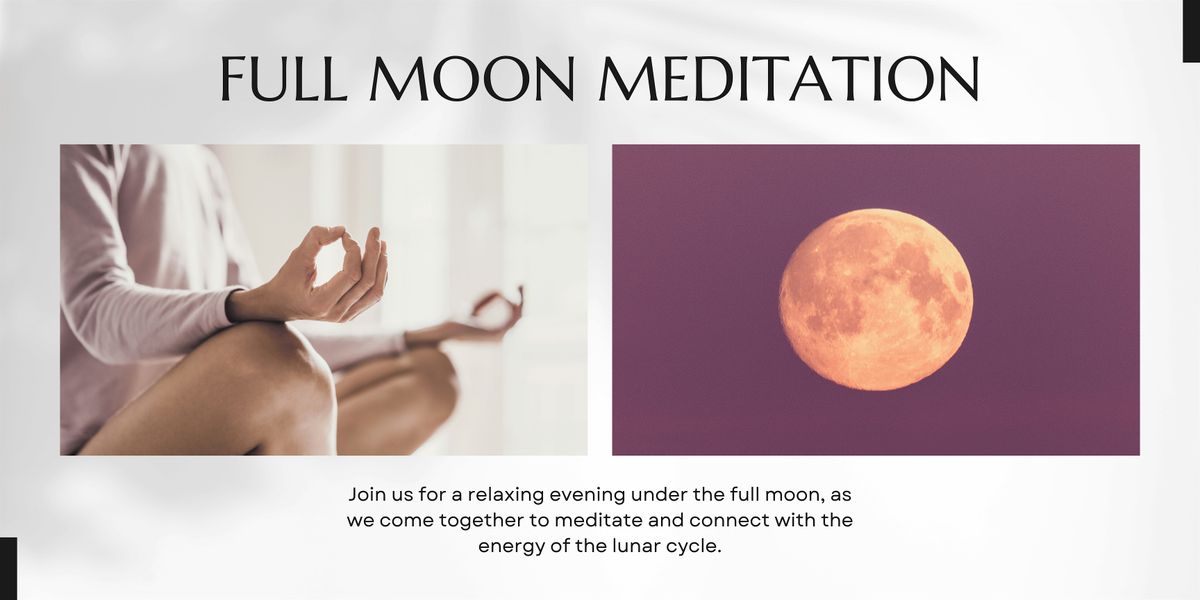 FULL MOON MEDITATION

Join us for a relaxing evening under the full moon, as we come together to meditate and connect with the energy of the lunar cycle.